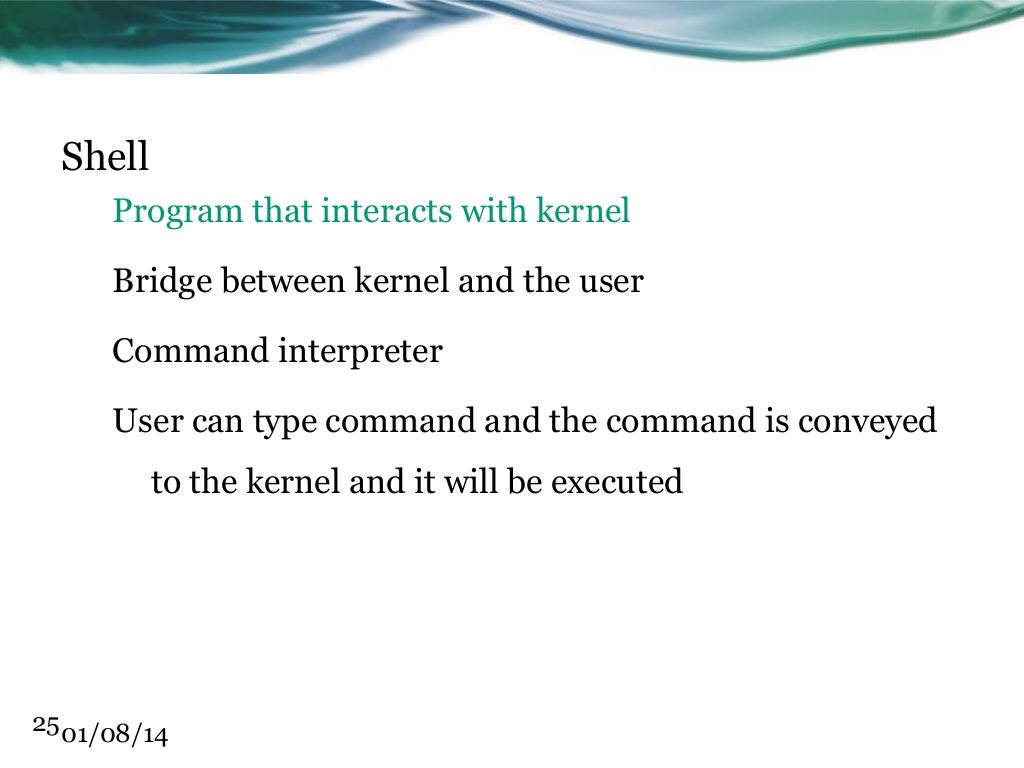 Shell

Program that interacts with kernel

Bridge between kernel and the user

Command interpreter

User can type command and the command is conveyed to the kernel and it will be executed

25 01/08/14